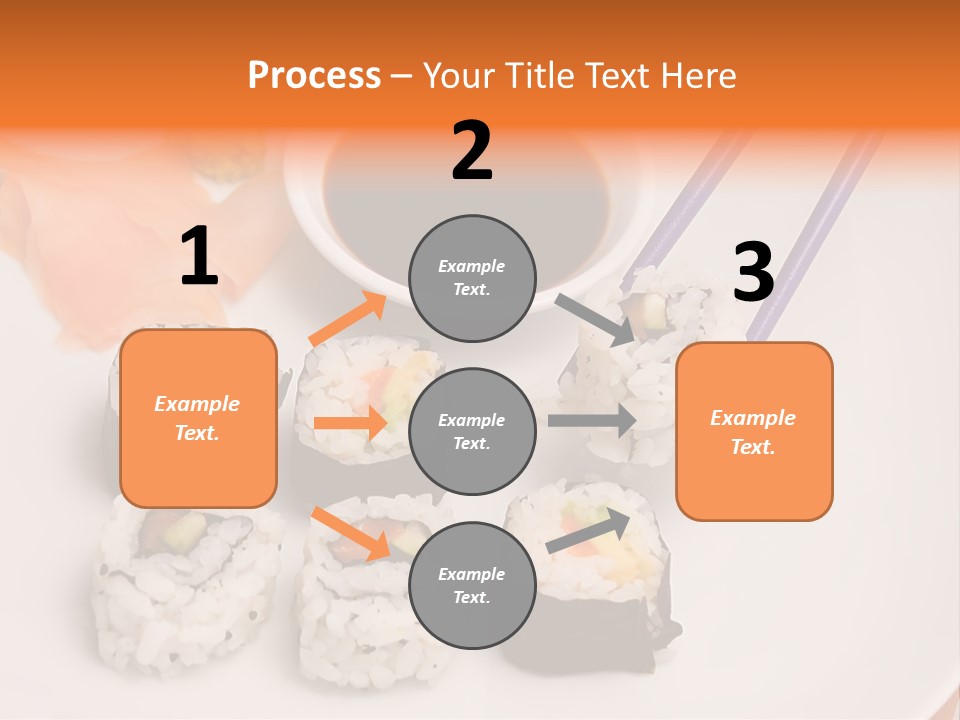 Process – Your Title Text Here

1

Example Text.

2

Example Text.

Example Text.

Example Text.

3

Example Text.